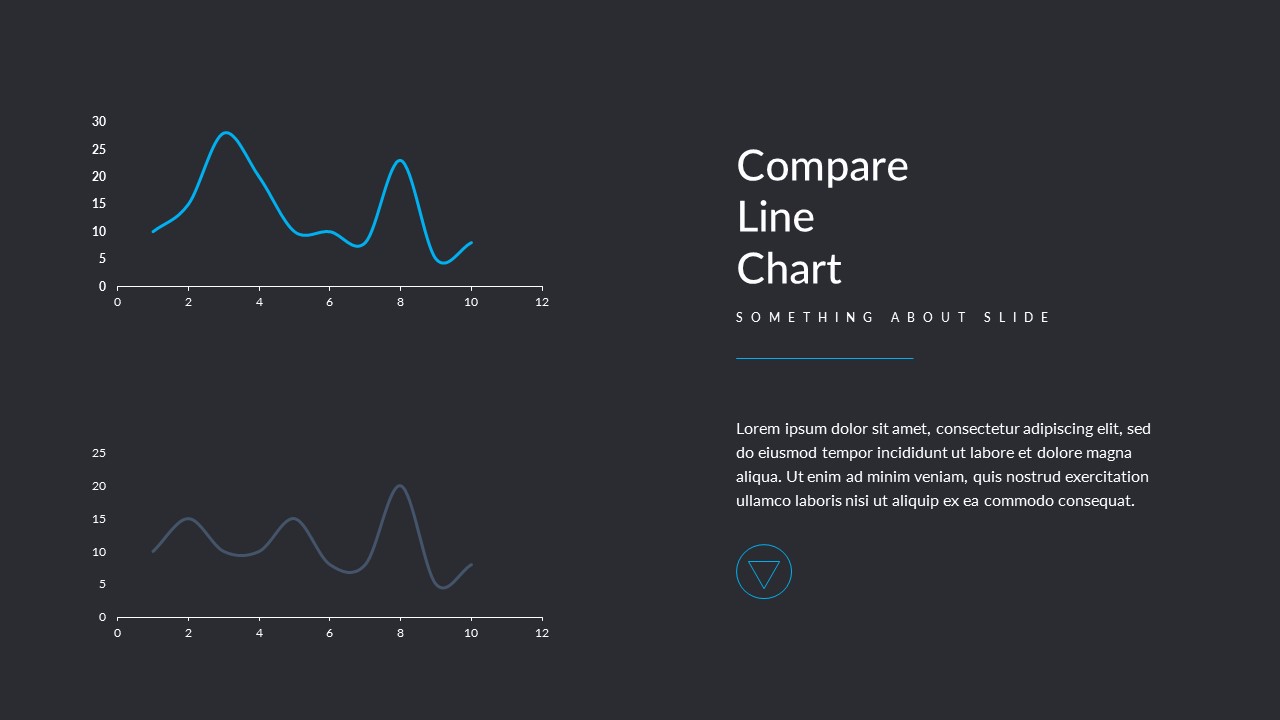 30
25
20
15
10
5
0
0 2 4 6 8 10 12

25
20
15
10
5
0
0 2 4 6 8 10 12

Compare
Line
Chart

SOMETHING ABOUT SLIDE

Lorem ipsum dolor sit amet, consectetur adipiscing elit, sed do eiusmod tempor incididunt ut labore et dolore magna aliqua. Ut enim ad minim veniam, quis nostrud exercitation ullamco laboris nisi ut aliquip ex ea commodo consequat.